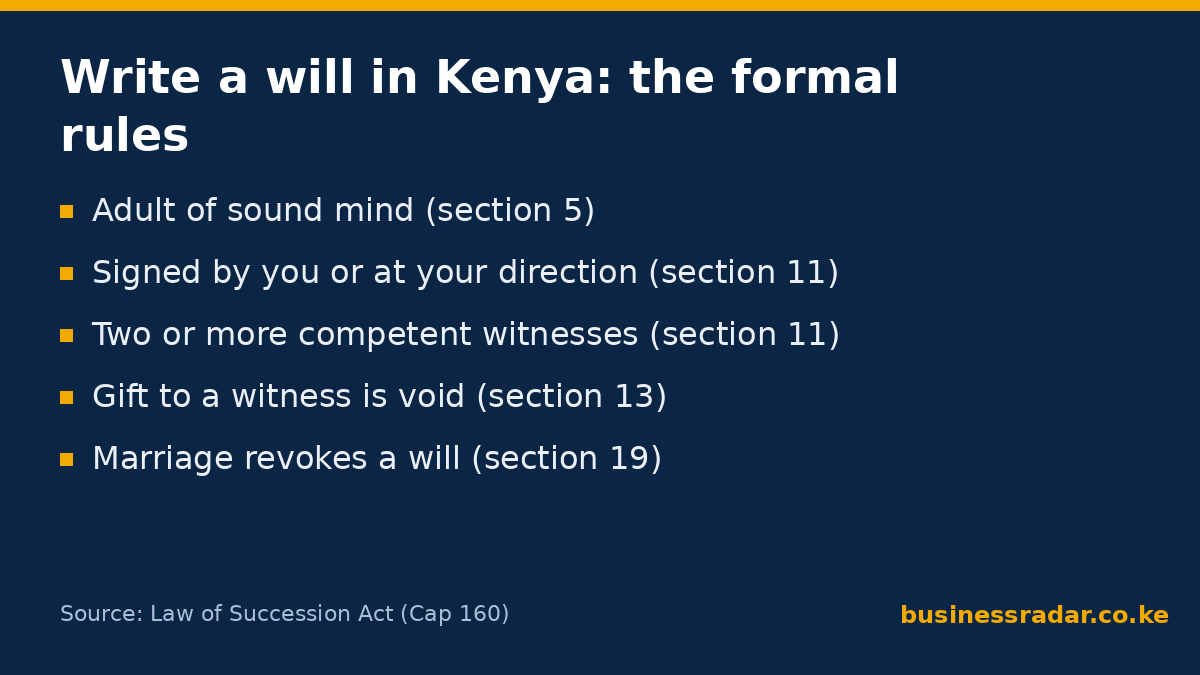 Write a will in Kenya: the formal rules

• Adult of sound mind (section 5)
• Signed by you or at your direction (section 11)
• Two or more competent witnesses (section 11)
• Gift to a witness is void (section 13)
• Marriage revokes a will (section 19)

Source: Law of Succession Act (Cap 160)

businessradar.co.ke